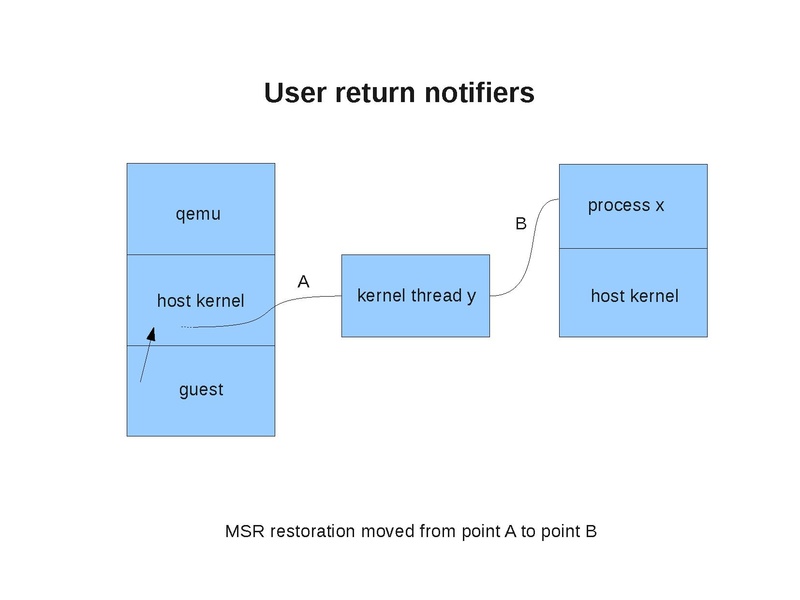 User return notifiers

qemu

host kernel

guest

A

kernel thread y

B

process x

host kernel

MSR restoration moved from point A to point B